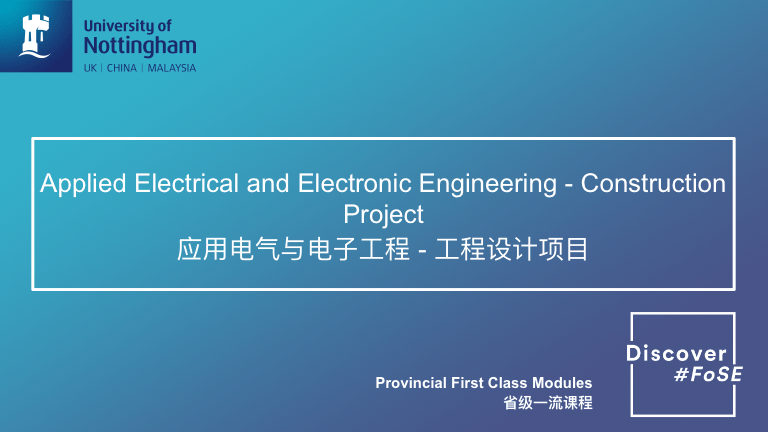 University of Nottingham
UK | CHINA | MALAYSIA

Applied Electrical and Electronic Engineering - Construction Project
应用电气与电子工程 - 工程设计项目

Provincial First Class Modules
省级一流课程

Discover
#FoSE